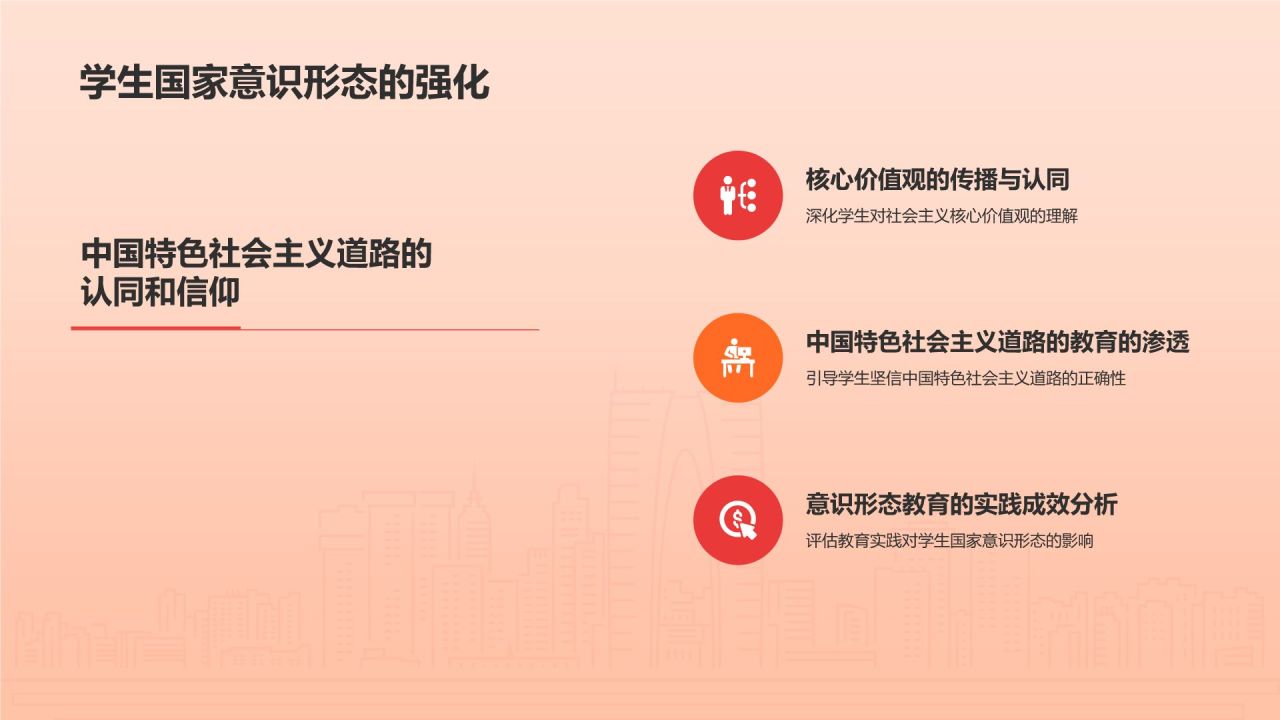 学生国家意识形态的强化

中国特色社会主义道路的认同和信仰

核心价值观的传播与认同
深化学生对社会主义核心价值观的理解

中国特色社会主义道路的教育的渗透
引导学生坚信中国特色社会主义道路的正确性

意识形态教育的实践成效分析
评估教育实践对学生国家意识形态的影响